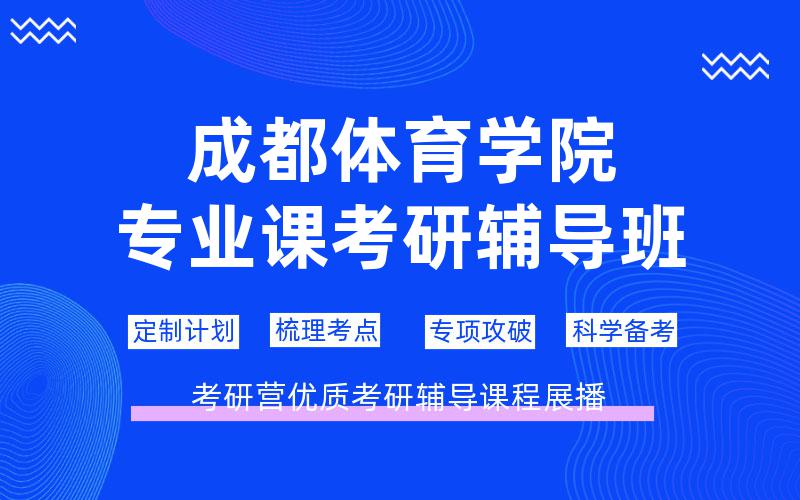 成都体育学院
专业课考研辅导班

定制计划 梳理考点 专项攻破 科学备考

考研营优质考研辅导课程展播